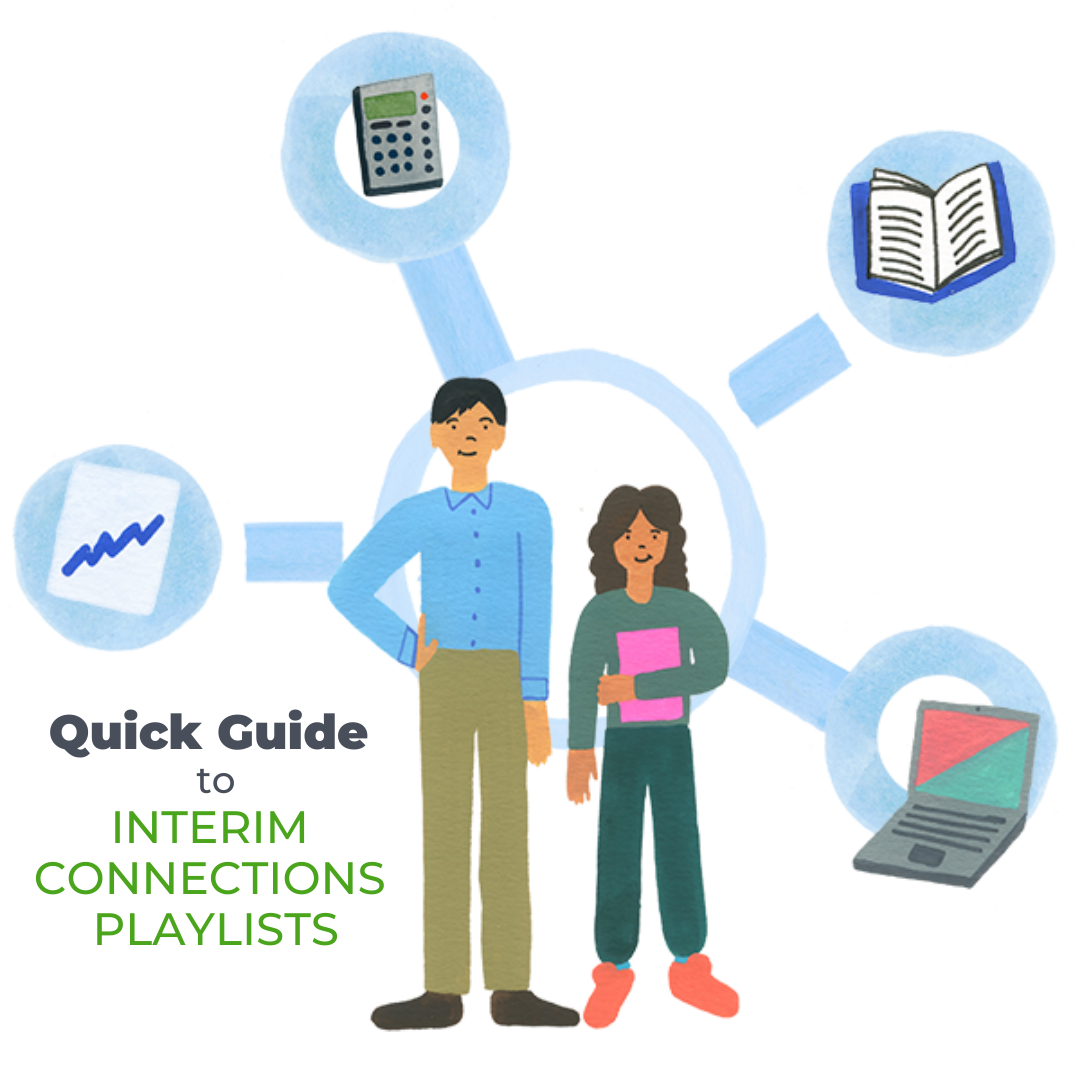 Quick Guide
to
INTERIM
CONNECTIONS
PLAYLISTS